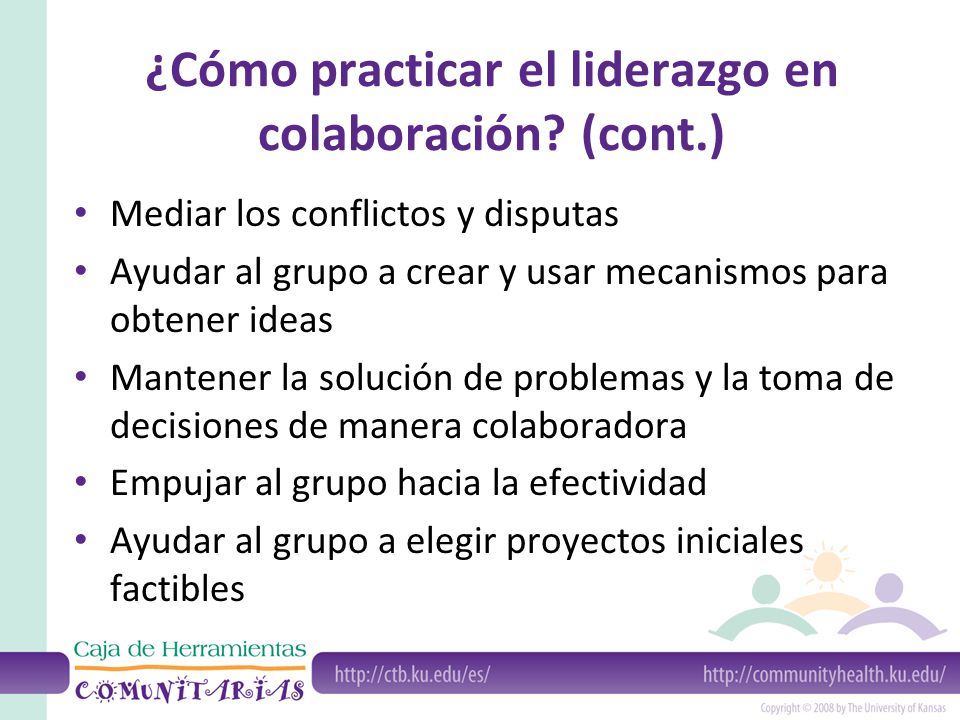 ¿Cómo practicar el liderazgo en colaboración? (cont.)

• Mediar los conflictos y disputas
• Ayudar al grupo a crear y usar mecanismos para obtener ideas
• Mantener la solución de problemas y la toma de decisiones de manera colaboradora
• Empujar al grupo hacia la efectividad
• Ayudar al grupo a elegir proyectos iniciales factibles

Caja de Herramientas
COMUNITARIAS

http://ctb.ku.edu/es/

http://communityhealth.ku.edu/

Copyright © 2008 by The University of Kansas